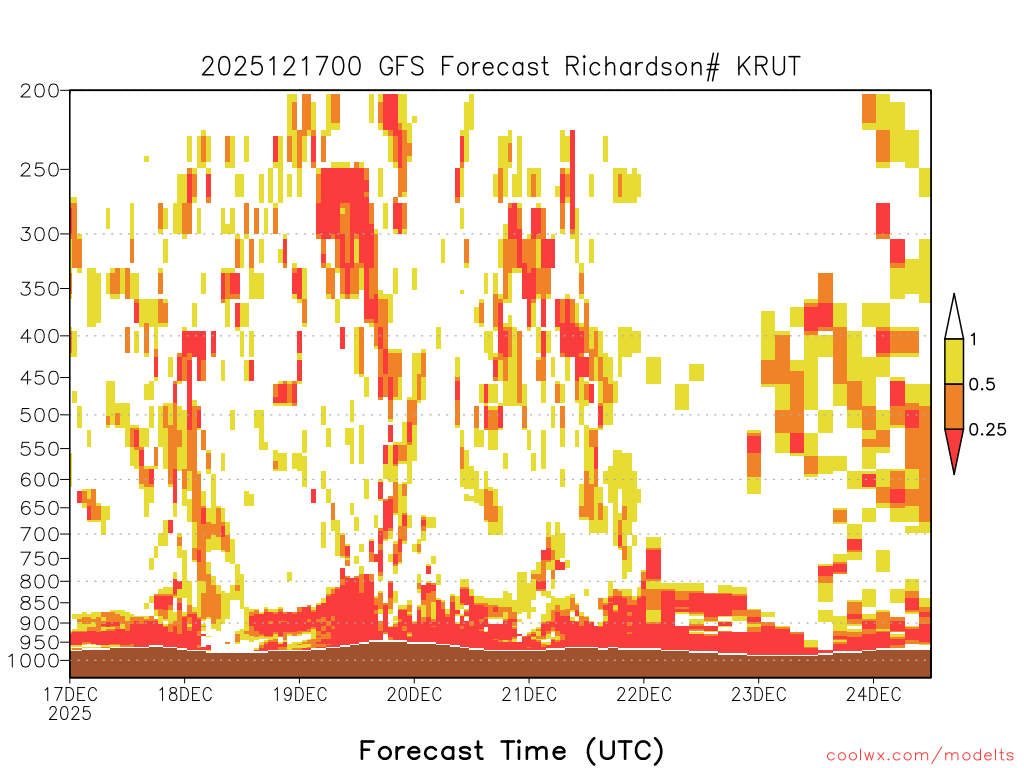 2025121700 GFS Forecast Richardson# KRUT

200
250
300
350
400
450
500
550
600
650
700
750
800
850
900
950
1000

1
0.5
0.25

17DEC
2025
18DEC
19DEC
20DEC
21DEC
22DEC
23DEC
24DEC

Forecast Time (UTC)

coolwx.com/modelts